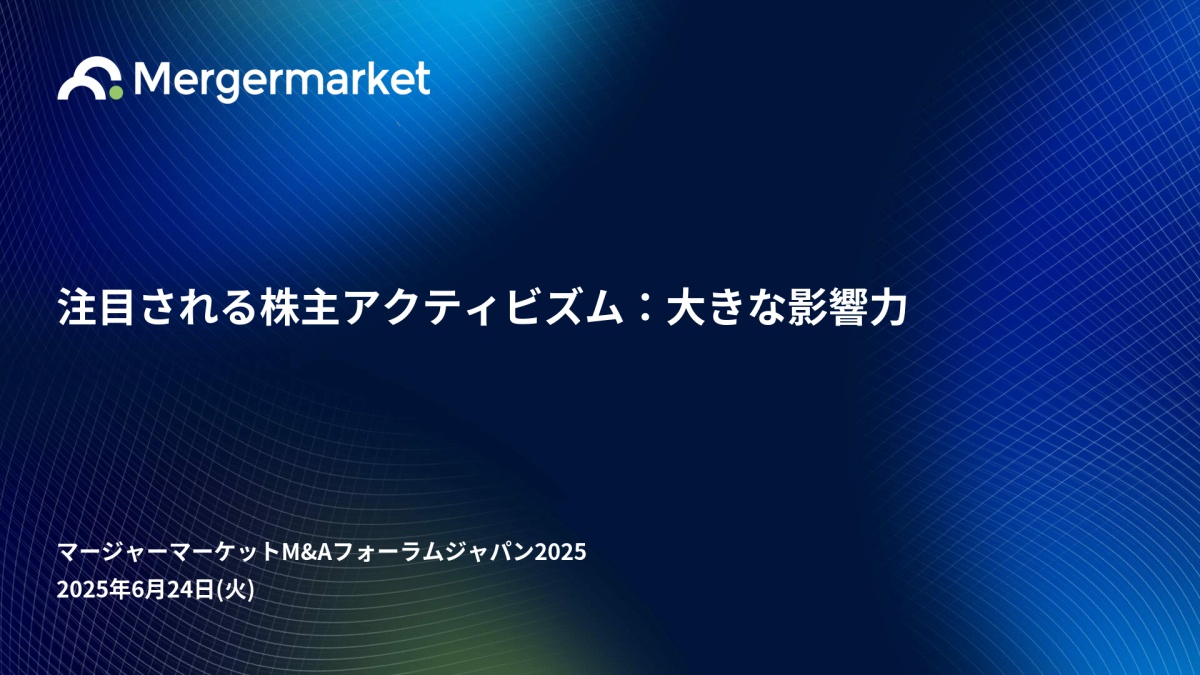 Mergermarket

注目される株主アクティビズム：大きな影響力

マージャーマーケットM&Aフォーラムジャパン2025
2025年6月24日(火)